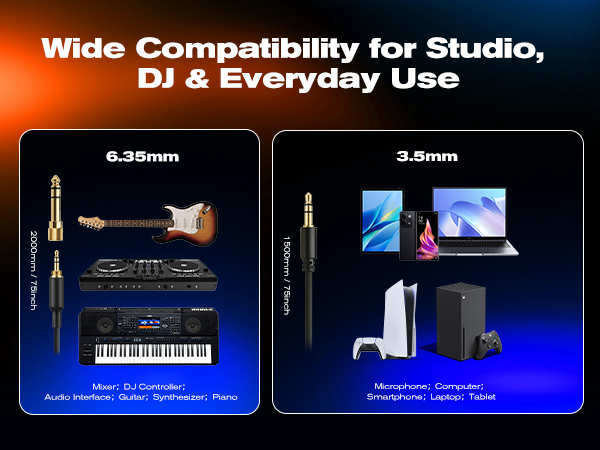 Wide Compatibility for Studio, DJ & Everyday Use

6.35mm

2000mm / 75inch

Mixer; DJ Controller; Audio Interface; Guitar; Synthesizer; Piano

3.5mm

1500mm / 75inch

Microphone; Computer; Smartphone; Laptop; Tablet